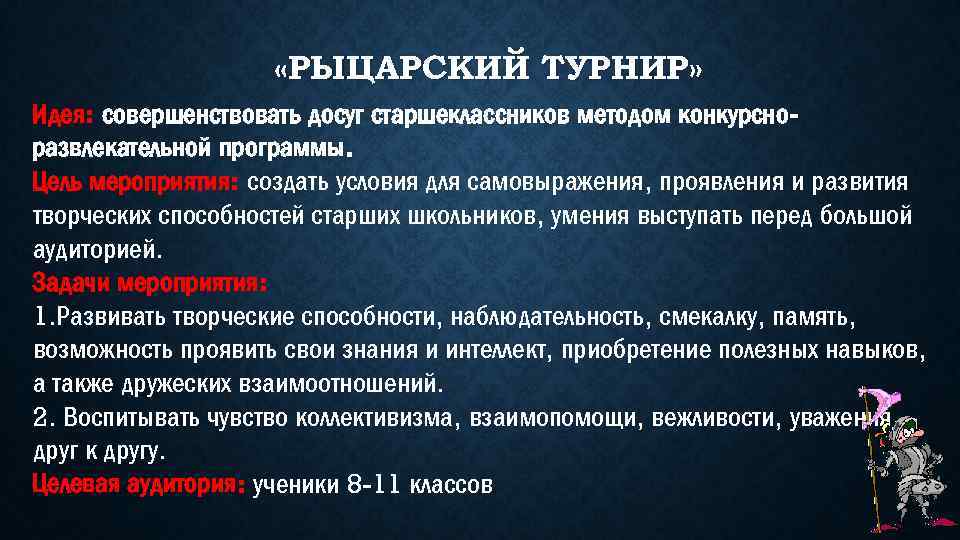 «РЫЦАРСКИЙ ТУРНИР»

Идея: совершенствовать досуг старшеклассников методом конкурсно-развлекательной программы.

Цель мероприятия: создать условия для самовыражения, проявления и развития творческих способностей старших школьников, умения выступать перед большой аудиторией.

Задачи мероприятия:

1.Развивать творческие способности, наблюдательность, смекалку, память, возможность проявить свои знания и интеллект, приобретение полезных навыков, а также дружеских взаимоотношений.

2. Воспитывать чувство коллективизма, взаимопомощи, вежливости, уважения друг к другу.

Целевая аудитория: ученики 8-11 классов